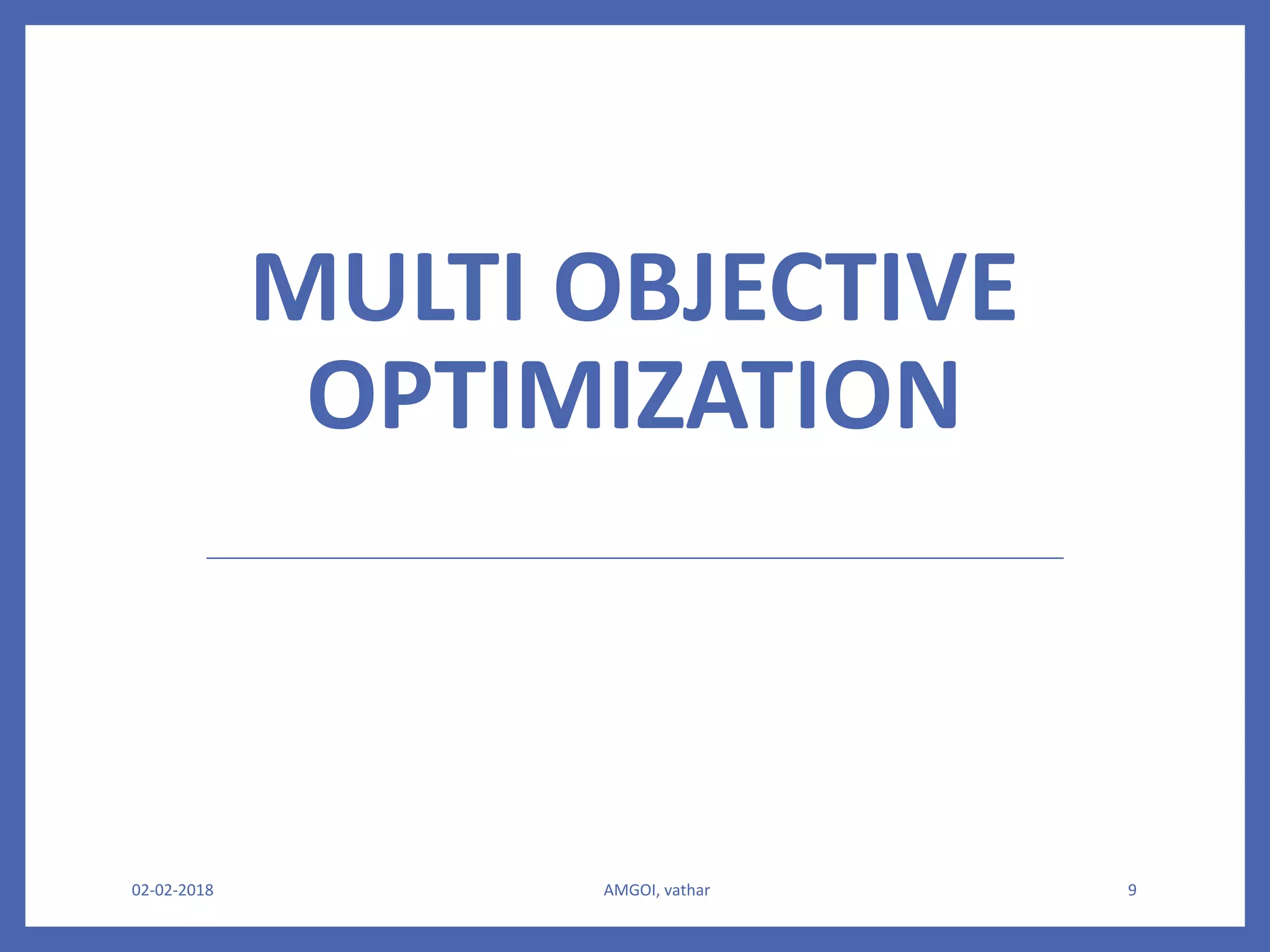 MULTI OBJECTIVE OPTIMIZATION

02-02-2018

AMGOI, vathar

9